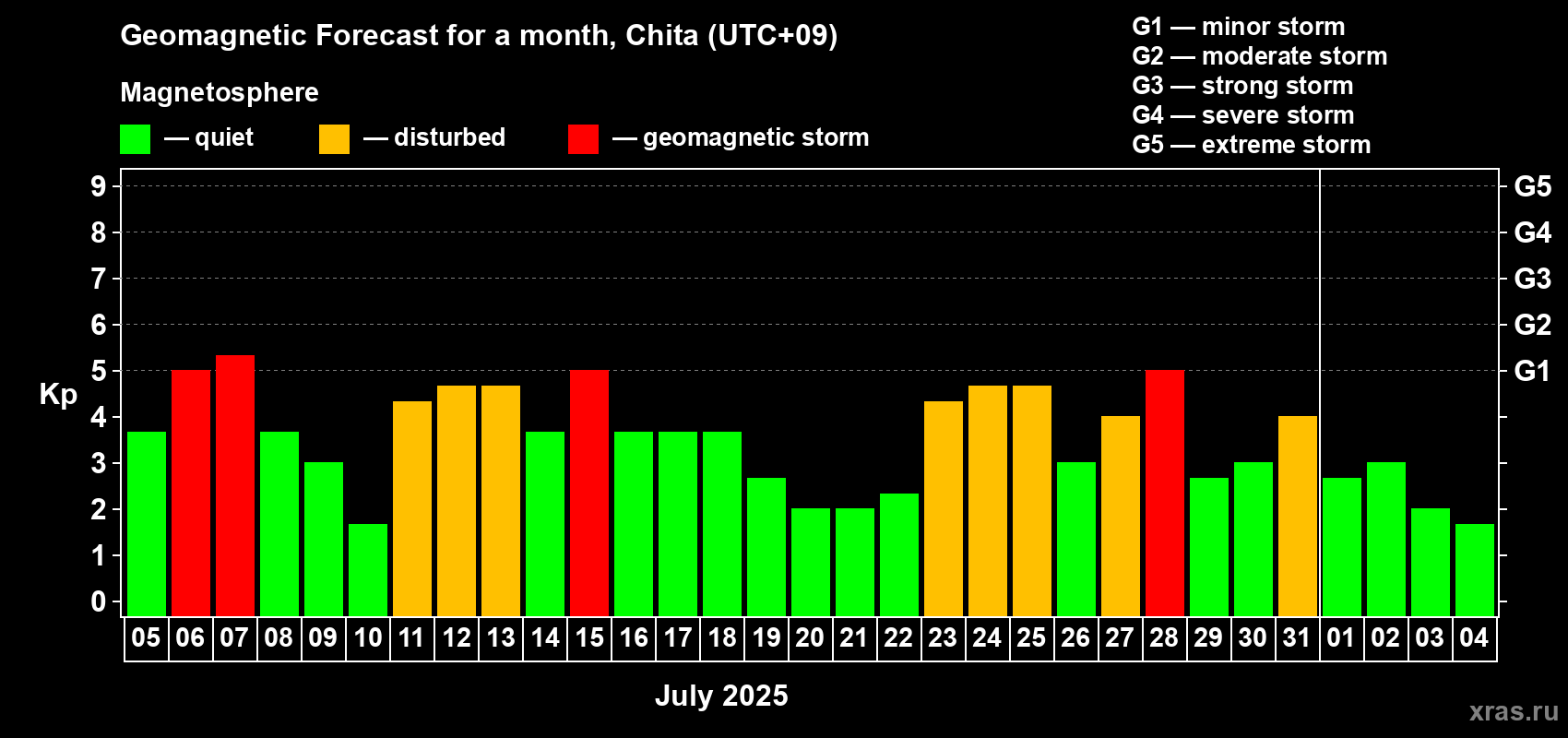 Geomagnetic Forecast for a month, Chita (UTC+09)

Magnetosphere

— quiet — disturbed — geomagnetic storm

G1 — minor storm
G2 — moderate storm
G3 — strong storm
G4 — severe storm
G5 — extreme storm

Kp

9
8
7
6
5
4
3
2
1
0

G5
G4
G3
G2
G1

05 06 07 08 09 10 11 12 13 14 15 16 17 18 19 20 21 22 23 24 25 26 27 28 29 30 31 01 02 03 04

July 2025

xras.ru